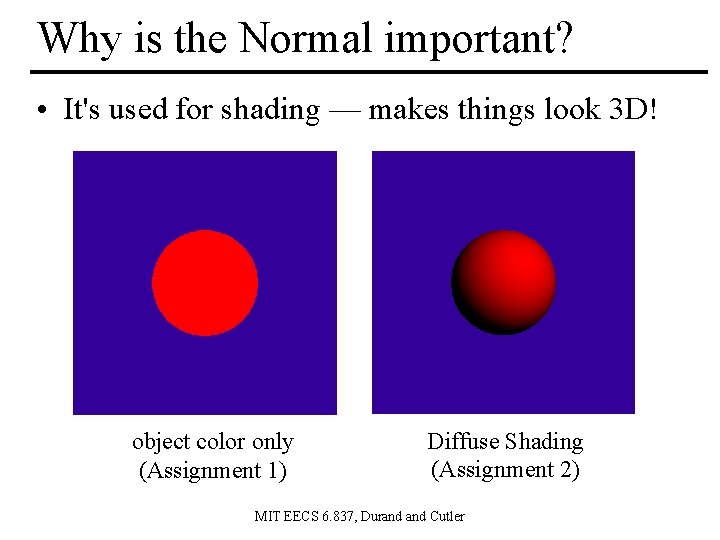 Why is the Normal important?

• It's used for shading — makes things look 3D!

object color only
(Assignment 1)

Diffuse Shading
(Assignment 2)

MIT EECS 6.837, Durand and Cutler